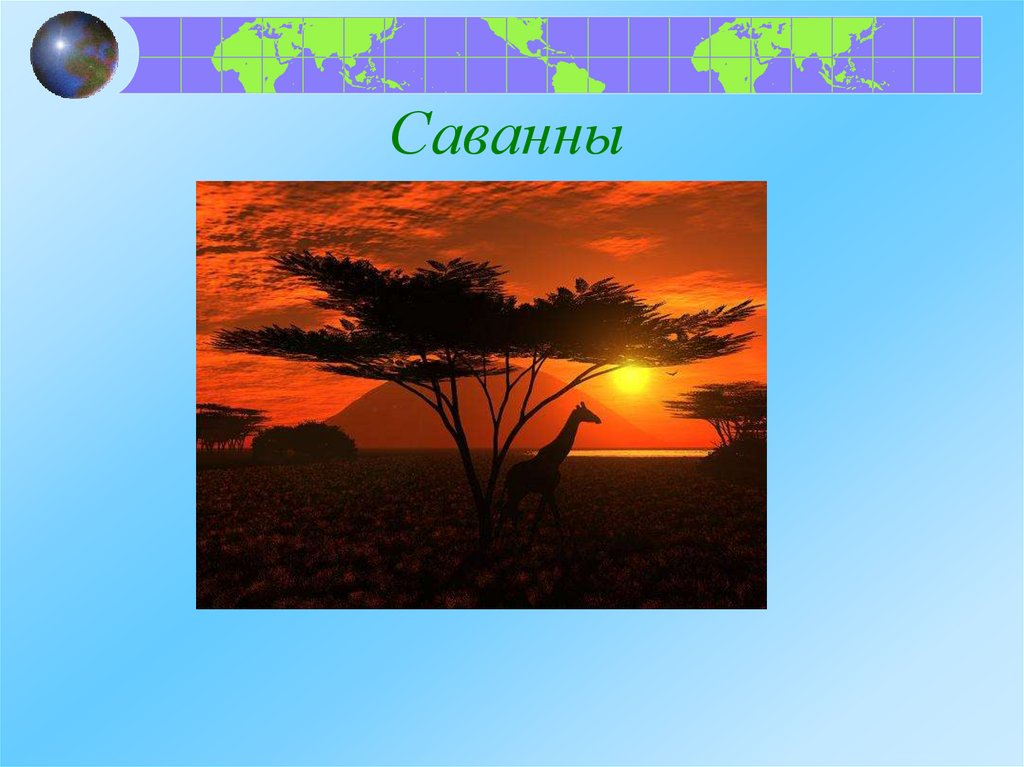 Саванны